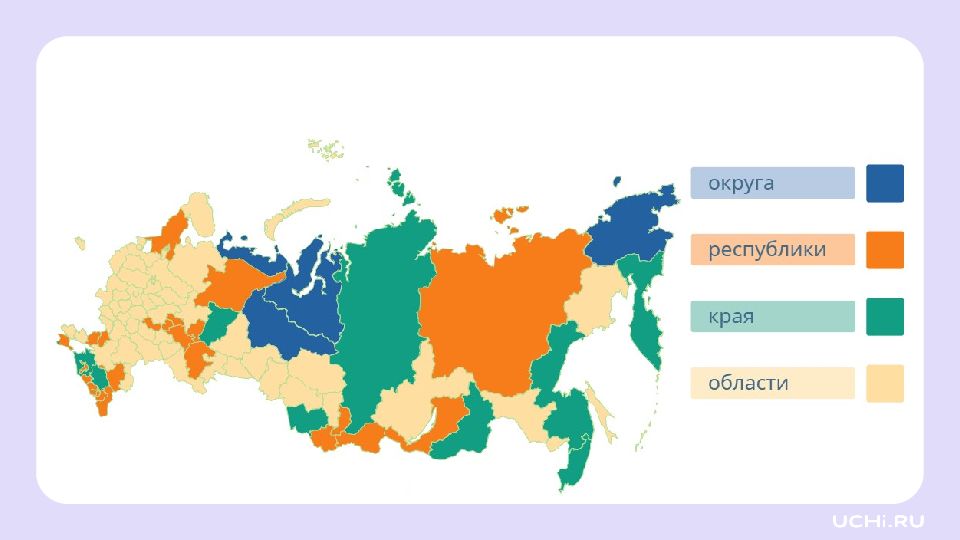 округа

республики

края

области

UCHi.RU